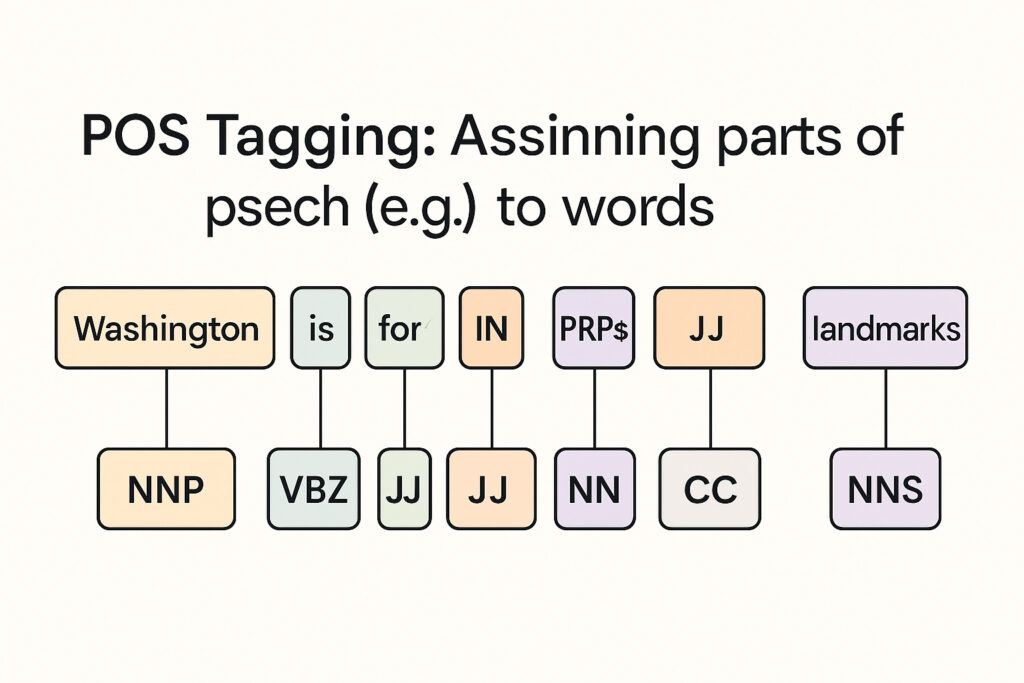 POS Tagging: Assinning parts of psech (e.g.) to words

Washington is for IN PRP$ JJ landmarks

NNP VBZ JJ JJ NN CC NNS